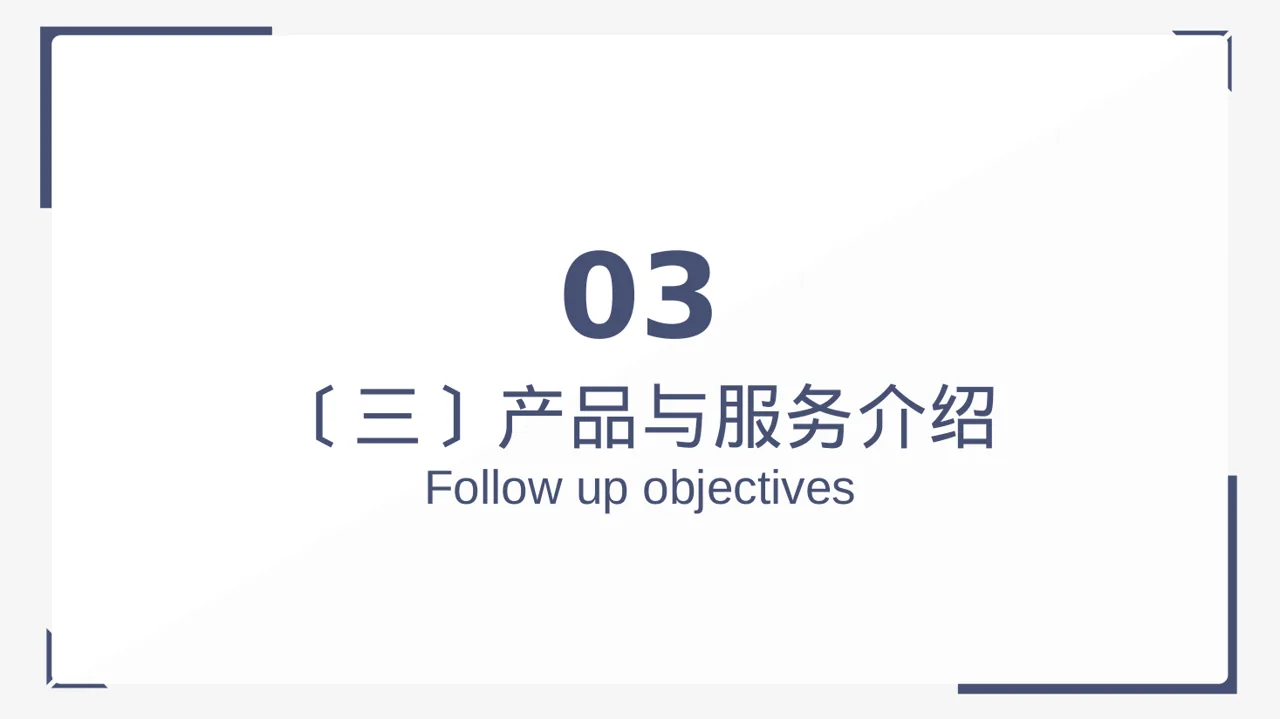 03

〔三〕产品与服务介绍

Follow up objectives